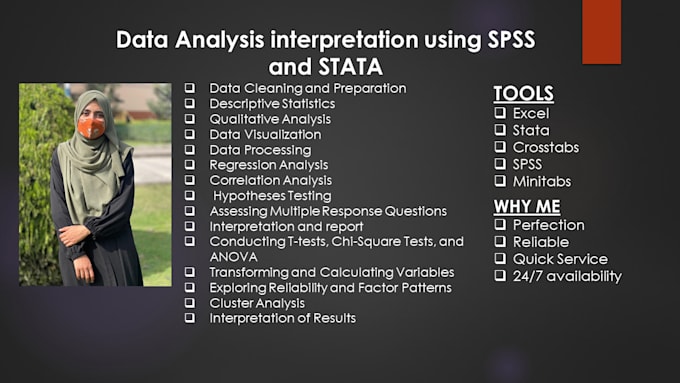 Data Analysis interpretation using SPSS and STATA

❑ Data Cleaning and Preparation
❑ Descriptive Statistics
❑ Qualitative Analysis
❑ Data Visualization
❑ Data Processing
❑ Regression Analysis
❑ Correlation Analysis
❑ Hypotheses Testing
❑ Assessing Multiple Response Questions
❑ Interpretation and report
❑ Conducting T-tests, Chi-Square Tests, and ANOVA
❑ Transforming and Calculating Variables
❑ Exploring Reliability and Factor Patterns
❑ Cluster Analysis
❑ Interpretation of Results

TOOLS
❑ Excel
❑ Stata
❑ Crosstabs
❑ SPSS
❑ Minitabs

WHY ME
❑ Perfection
❑ Reliable
❑ Quick Service
❑ 24/7 availability